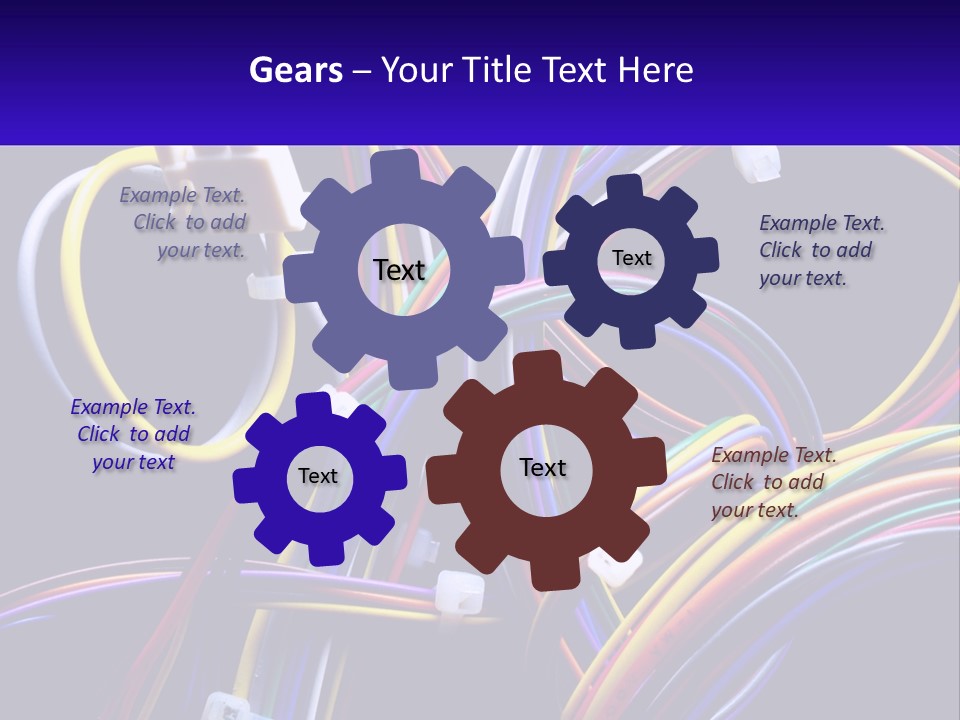 Gears – Your Title Text Here

Example Text. Click to add your text.

Text

Text

Example Text. Click to add your text.

Example Text. Click to add your text

Text

Text

Example Text. Click to add your text.